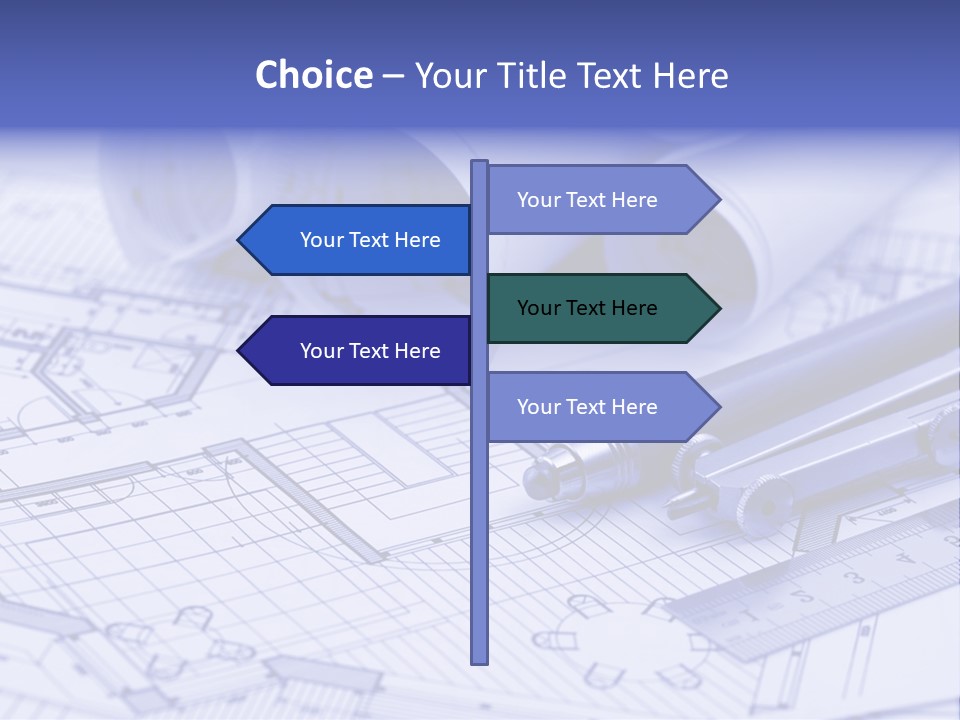 Choice – Your Title Text Here

Your Text Here

Your Text Here

Your Text Here

Your Text Here

Your Text Here